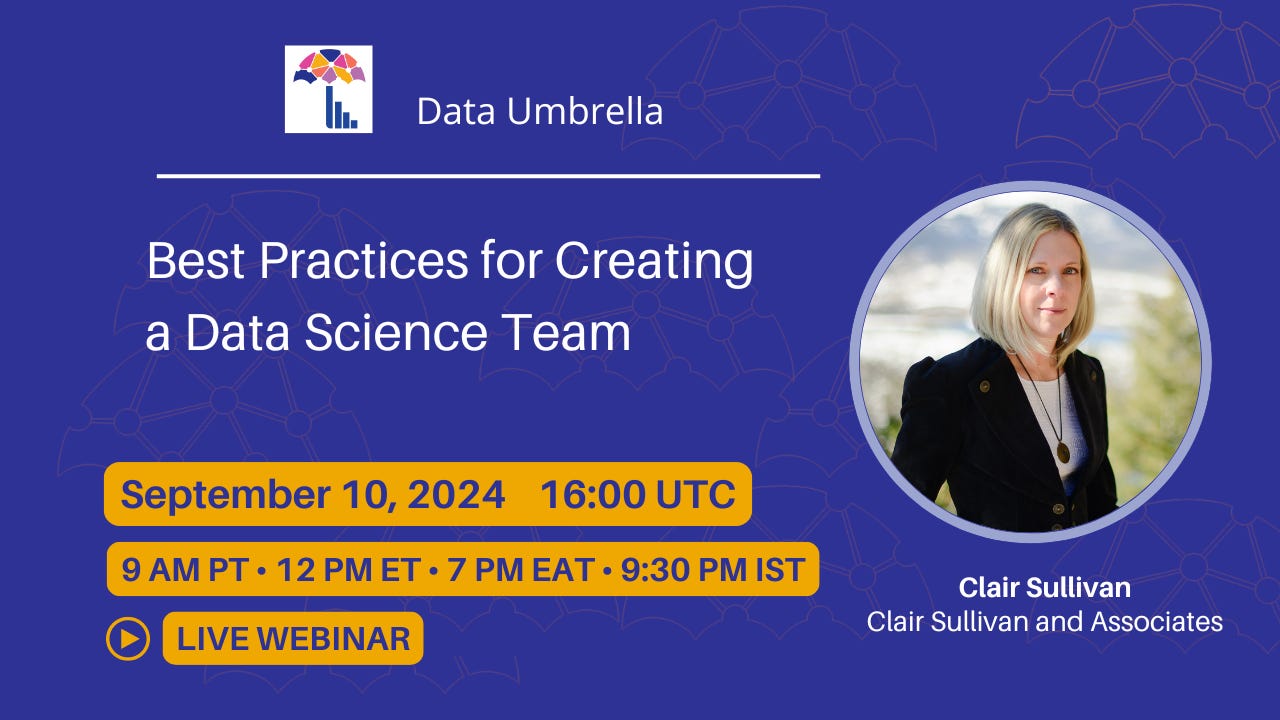 Data Umbrella

Best Practices for Creating a Data Science Team

September 10, 2024 16:00 UTC

9 AM PT • 12 PM ET • 7 PM EAT • 9:30 PM IST

LIVE WEBINAR

Clair Sullivan
Clair Sullivan and Associates